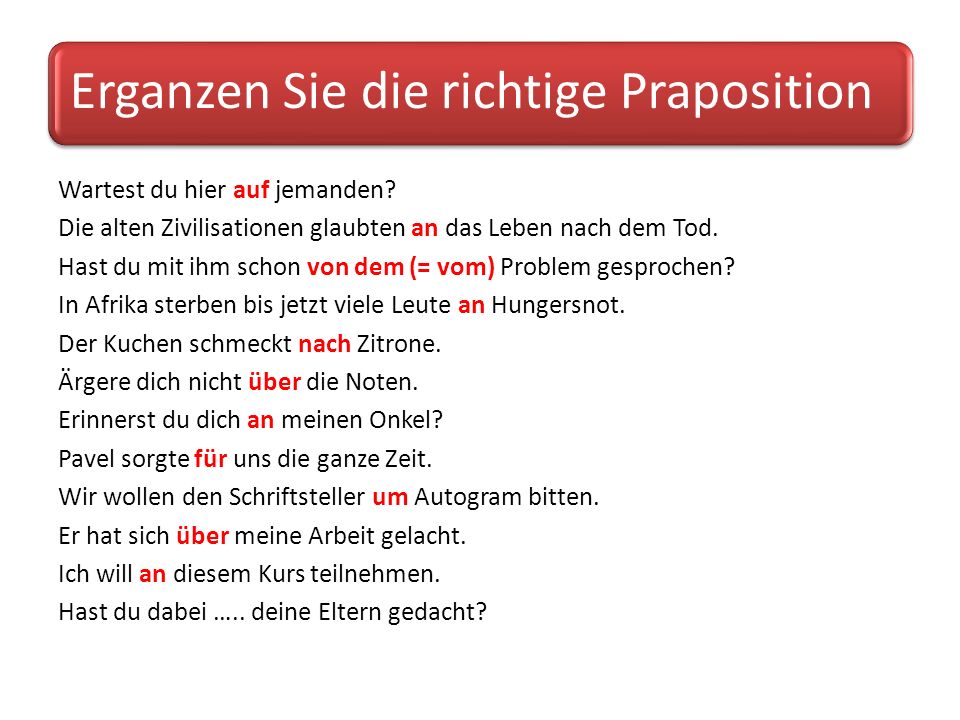 Erganzen Sie die richtige Praposition

Wartest du hier auf jemanden?
Die alten Zivilisationen glaubten an das Leben nach dem Tod.
Hast du mit ihm schon von dem (= vom) Problem gesprochen?
In Afrika sterben bis jetzt viele Leute an Hungersnot.
Der Kuchen schmeckt nach Zitrone.
Ärgere dich nicht über die Noten.
Erinnerst du dich an meinen Onkel?
Pavel sorgte für uns die ganze Zeit.
Wir wollen den Schriftsteller um Autogram bitten.
Er hat sich über meine Arbeit gelacht.
Ich will an diesem Kurs teilnehmen.
Hast du dabei ….. deine Eltern gedacht?